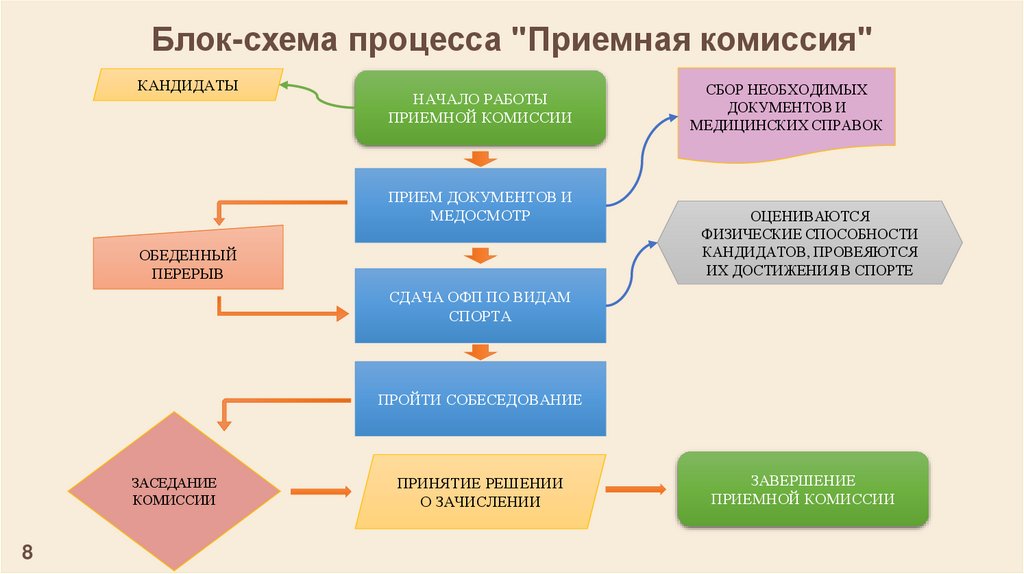 Блок-схема процесса "Приемная комиссия"

КАНДИДАТЫ

НАЧАЛО РАБОТЫ ПРИЕМНОЙ КОМИССИИ

СБОР НЕОБХОДИМЫХ ДОКУМЕНТОВ И МЕДИЦИНСКИХ СПРАВОК

ПРИЕМ ДОКУМЕНТОВ И МЕДОСМОТР

ОЦЕНИВАЮТСЯ ФИЗИЧЕСКИЕ СПОСОБНОСТИ КАНДИДАТОВ, ПРОВЕЯЮТСЯ ИХ ДОСТИЖЕНИЯ В СПОРТЕ

ОБЕДЕННЫЙ ПЕРЕРЫВ

СДАЧА ОФП ПО ВИДАМ СПОРТА

ПРОЙТИ СОБЕСЕДОВАНИЕ

ЗАСЕДАНИЕ КОМИССИИ

ПРИНЯТИЕ РЕШЕНИИ О ЗАЧИСЛЕНИИ

ЗАВЕРШЕНИЕ ПРИЕМНОЙ КОМИССИИ

8